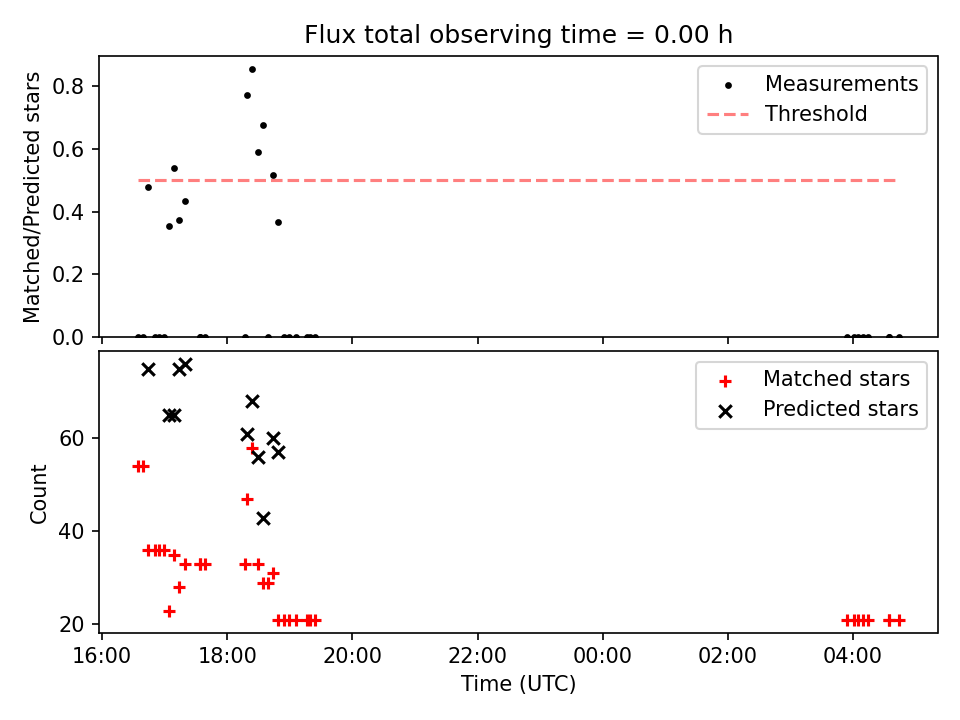 Flux total observing time = 0.00 h

Matched/Predicted stars

0.8
0.6
0.4
0.2
0.0

Measurements
Threshold

Count

60
40
20

Matched stars
Predicted stars

16:00
18:00
20:00
22:00
00:00
02:00
04:00

Time (UTC)